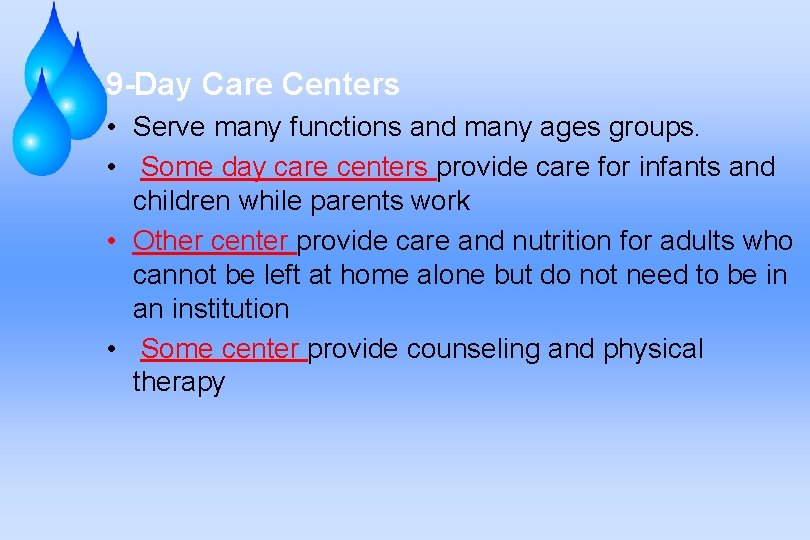 9-Day Care Centers

• Serve many functions and many ages groups.

• Some day care centers provide care for infants and children while parents work

• Other center provide care and nutrition for adults who cannot be left at home alone but do not need to be in an institution

• Some center provide counseling and physical therapy